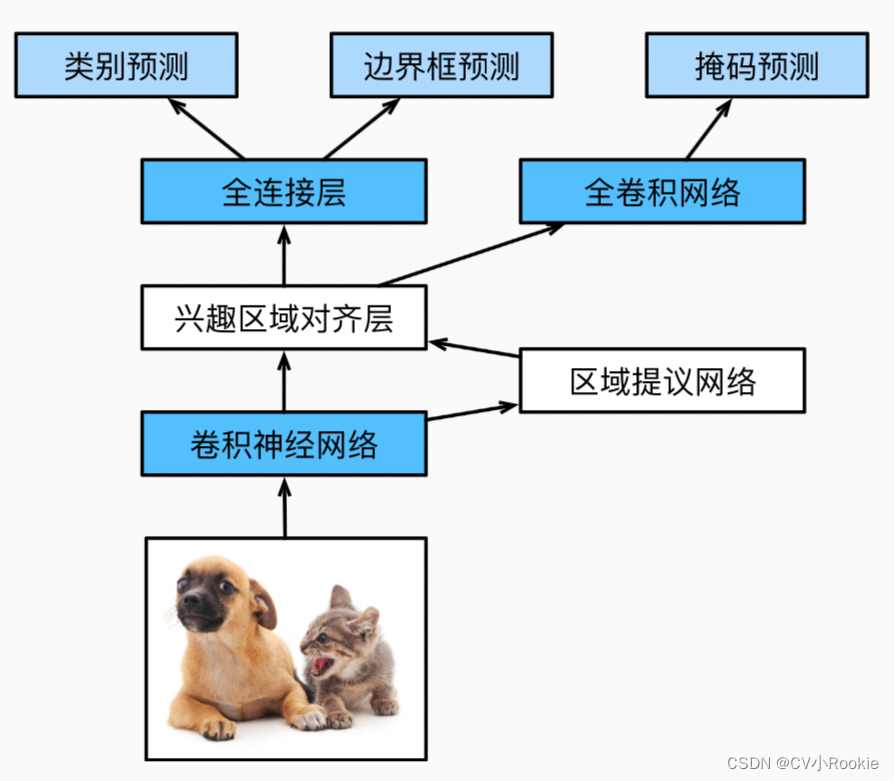 类别预测

边界框预测

掩码预测

全连接层

全卷积网络

兴趣区域对齐层

区域提议网络

卷积神经网络

CSDN @CV小Rookie